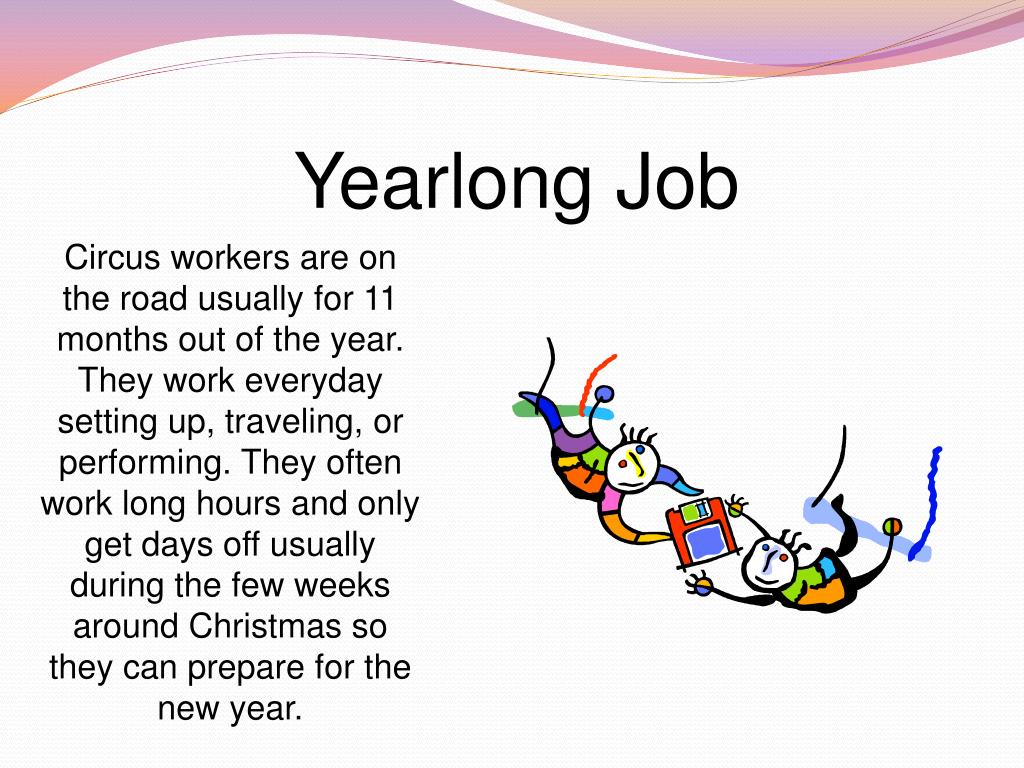 Yearlong Job

Circus workers are on the road usually for 11 months out of the year. They work everyday setting up, traveling, or performing. They often work long hours and only get days off usually during the few weeks around Christmas so they can prepare for the new year.